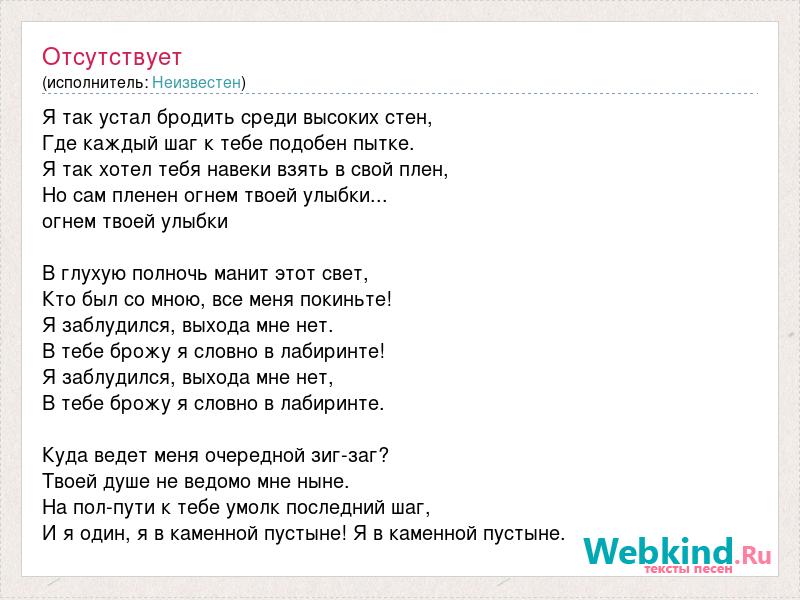 Отсутствует
(исполнитель: Неизвестен)

Я так устал бродить среди высоких стен,
Где каждый шаг к тебе подобен пытке.
Я так хотел тебя навеки взять в свой плен,
Но сам пленен огнем твоей улыбки...
огнем твоей улыбки

В глухую полночь манит этот свет,
Кто был со мною, все меня покиньте!
Я заблудился, выхода мне нет.
В тебе брожу я словно в лабиринте!
Я заблудился, выхода мне нет,
В тебе брожу я словно в лабиринте.

Куда ведет меня очередной зиг-заг?
Твоей душе не ведомо мне ныне.
На пол-пути к тебе умолк последний шаг,
И я один, я в каменной пустыне! Я в каменной пустыне.

Webkind.Ru
тексты песен